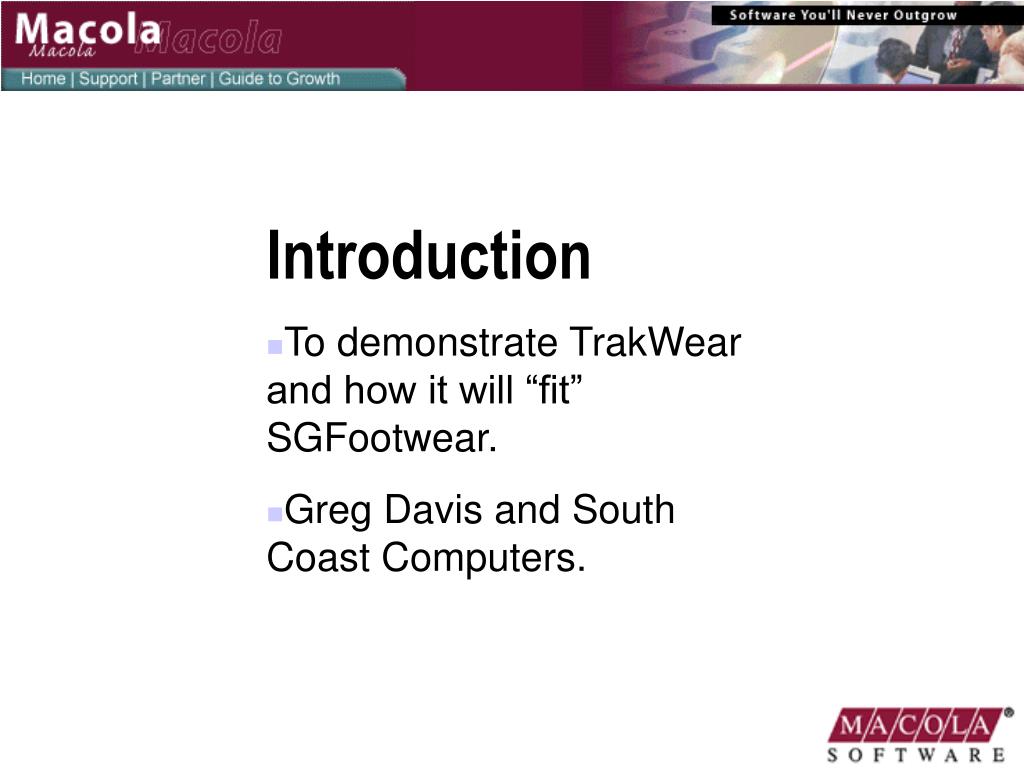 Macola Macola Macola

Software You'll Never Outgrow

Home | Support | Partner | Guide to Growth

Introduction

To demonstrate TrakWear and how it will “fit” SGFootwear.

Greg Davis and South Coast Computers.

MACOLA® SOFTWARE